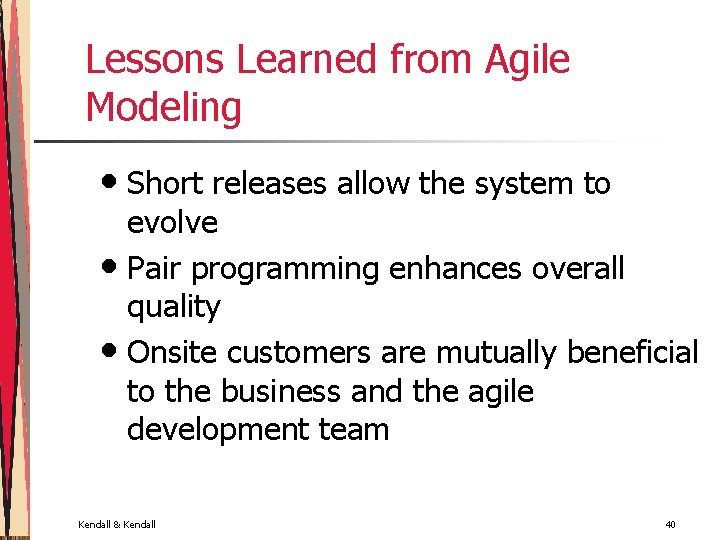 Lessons Learned from Agile Modeling

• Short releases allow the system to evolve
• Pair programming enhances overall quality
• Onsite customers are mutually beneficial to the business and the agile development team

Kendall & Kendall

40